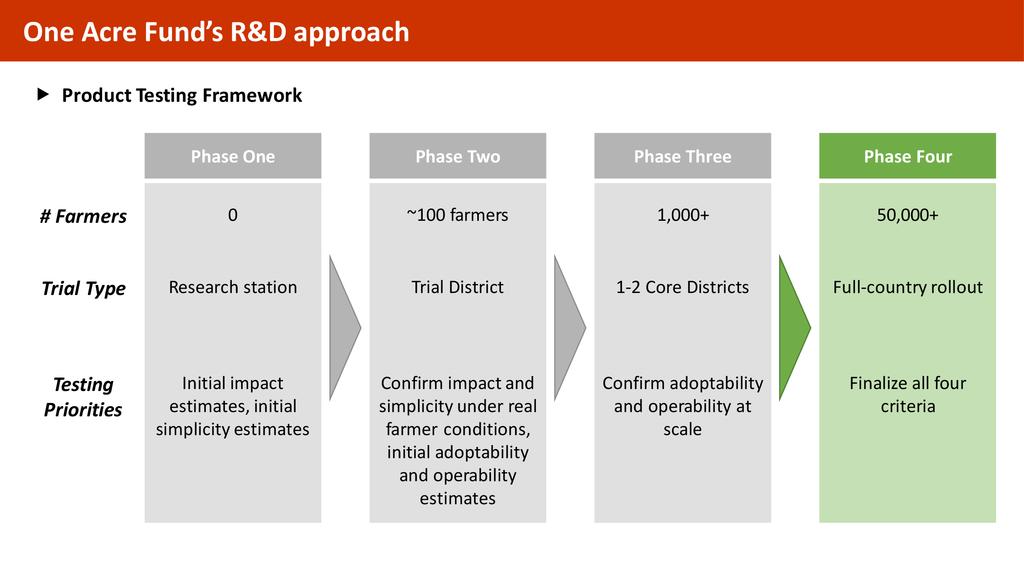 One Acre Fund's R&D approach

▶ Product Testing Framework

| | Phase One | Phase Two | Phase Three | Phase Four |
|---|---|---|---|---|
| # Farmers | 0 | ~100 farmers | 1,000+ | 50,000+ |
| Trial Type | Research station | Trial District | 1-2 Core Districts | Full-country rollout |
| Testing Priorities | Initial impact estimates, initial simplicity estimates | Confirm impact and simplicity under real farmer conditions, initial adoptability and operability estimates | Confirm adoptability and operability at scale | Finalize all four criteria |